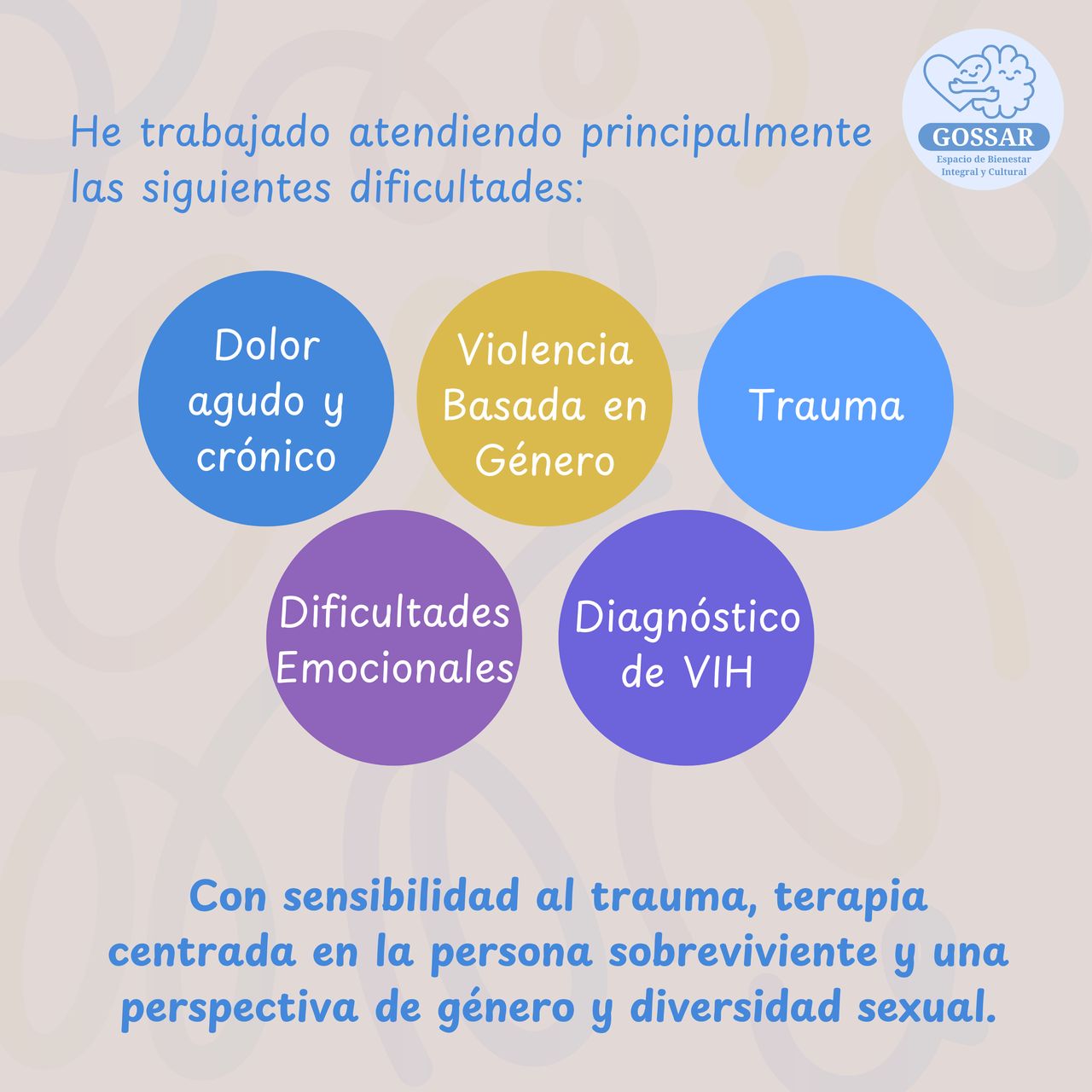 He trabajado atendiendo principalmente las siguientes dificultades:

GOSSAR
Espacio de Bienestar Integral y Cultural

Dolor agudo y crónico

Violencia Basada en Género

Trauma

Dificultades Emocionales

Diagnóstico de VIH

Con sensibilidad al trauma, terapia centrada en la persona sobreviviente y una perspectiva de género y diversidad sexual.